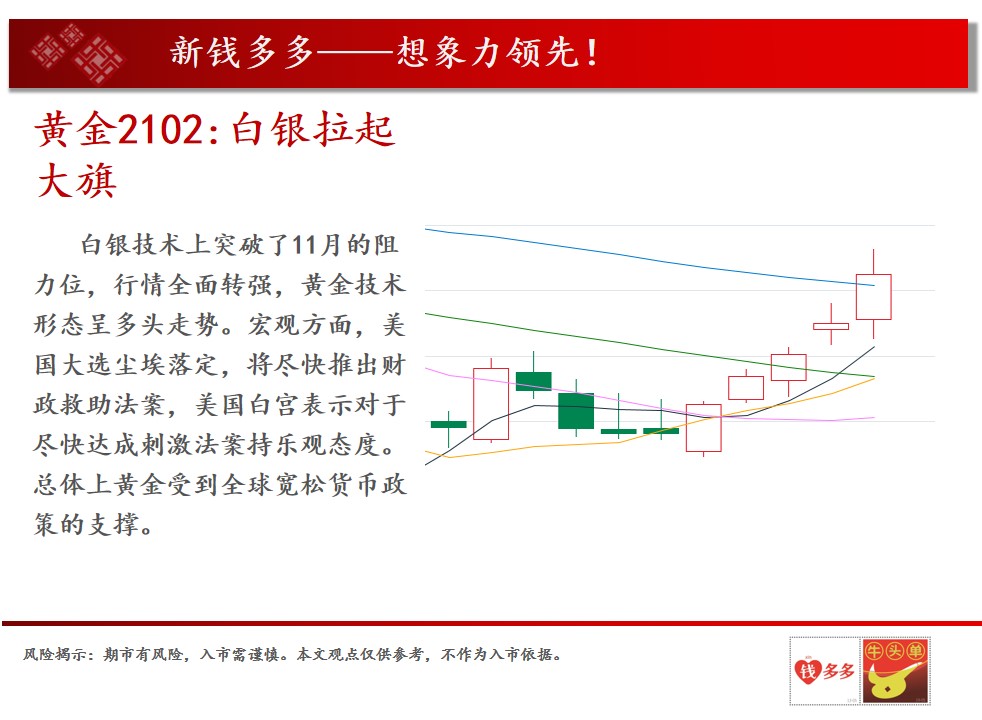 新钱多多——想象力领先！

黄金2102:白银拉起大旗

白银技术上突破了11月的阻力位，行情全面转强，黄金技术形态呈多头走势。宏观方面，美国大选尘埃落定，将尽快推出财政救助法案，美国白宫表示对于尽快达成刺激法案持乐观态度。总体上黄金受到全球宽松货币政策的支撑。

风险揭示：期市有风险，入市需谨慎。本文观点仅供参考，不作为入市依据。

钱多多

牛头单